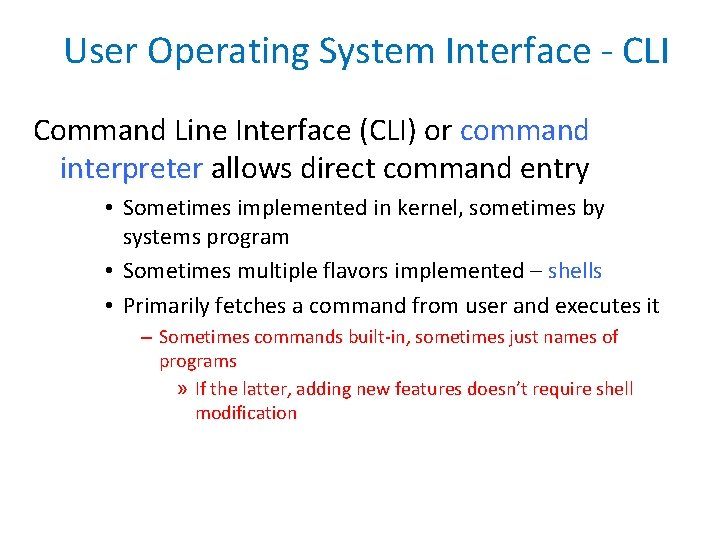 User Operating System Interface - CLI

Command Line Interface (CLI) or command interpreter allows direct command entry

• Sometimes implemented in kernel, sometimes by systems program

• Sometimes multiple flavors implemented – shells

• Primarily fetches a command from user and executes it

– Sometimes commands built-in, sometimes just names of programs

» If the latter, adding new features doesn't require shell modification